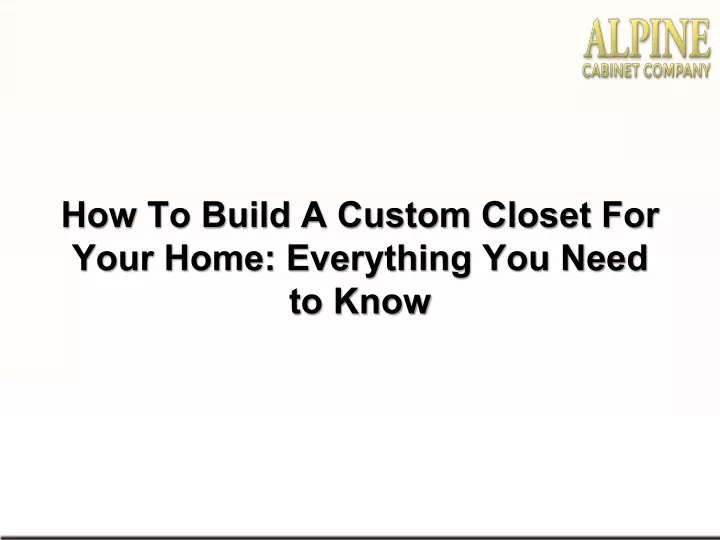 ALPINE
CABINET COMPANY

How To Build A Custom Closet For Your Home: Everything You Need to Know